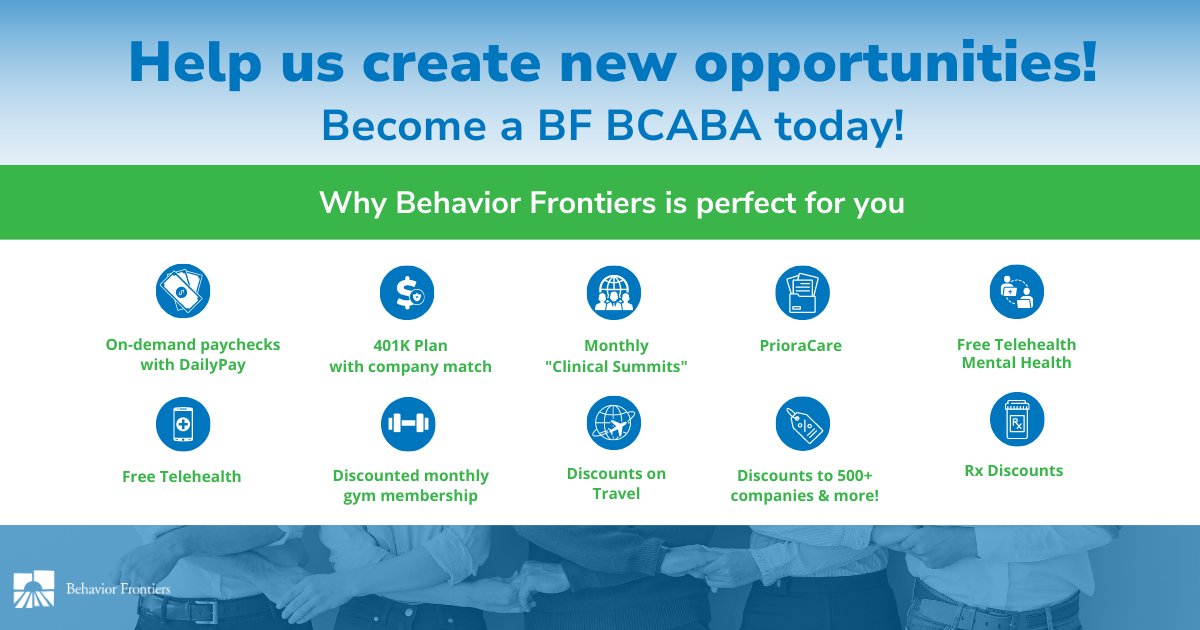 Help us create new opportunities!
Become a BF BCABA today!

Why Behavior Frontiers is perfect for you

On-demand paychecks with DailyPay

401K Plan with company match

Monthly "Clinical Summits"

PrioraCare

Free Telehealth Mental Health

Free Telehealth

Discounted monthly gym membership

Discounts on Travel

Discounts to 500+ companies & more!

Rx Discounts

Behavior Frontiers